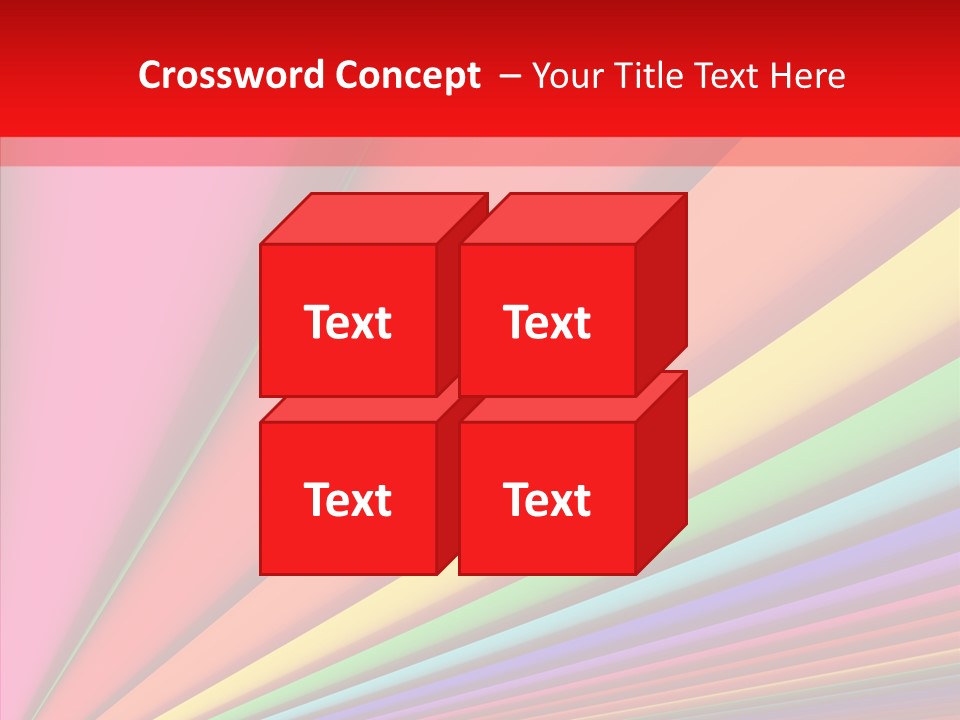 Crossword Concept – Your Title Text Here

Text

Text

Text

Text